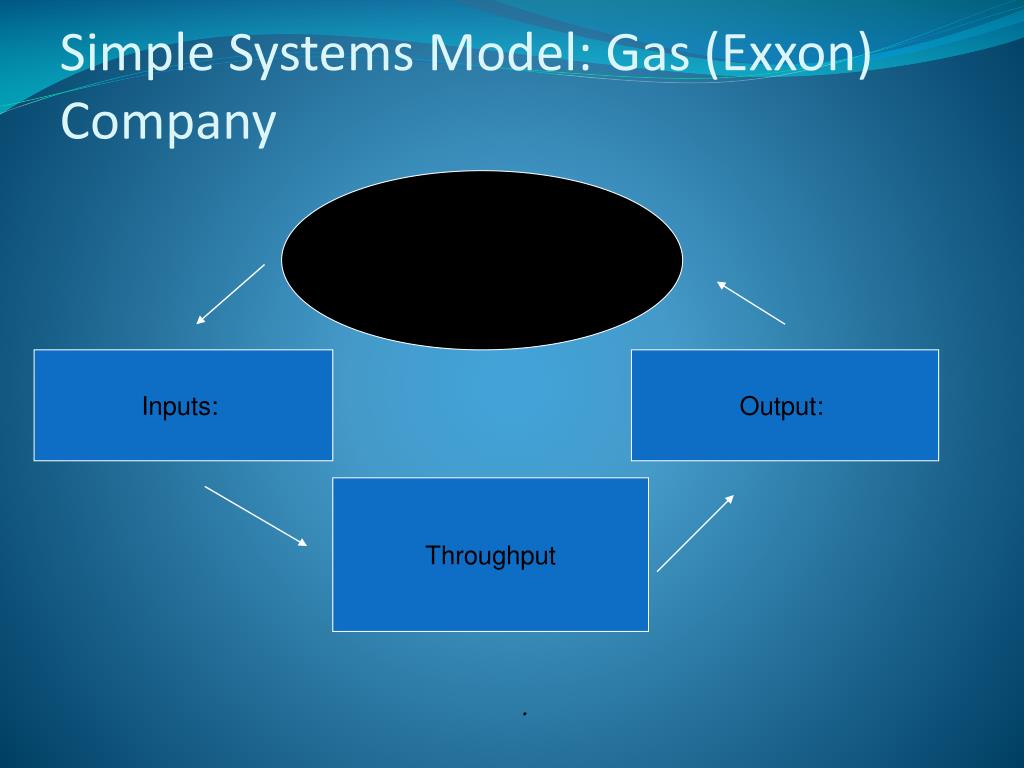 Simple Systems Model: Gas (Exxon) Company

Inputs:

Output:

Throughput

.